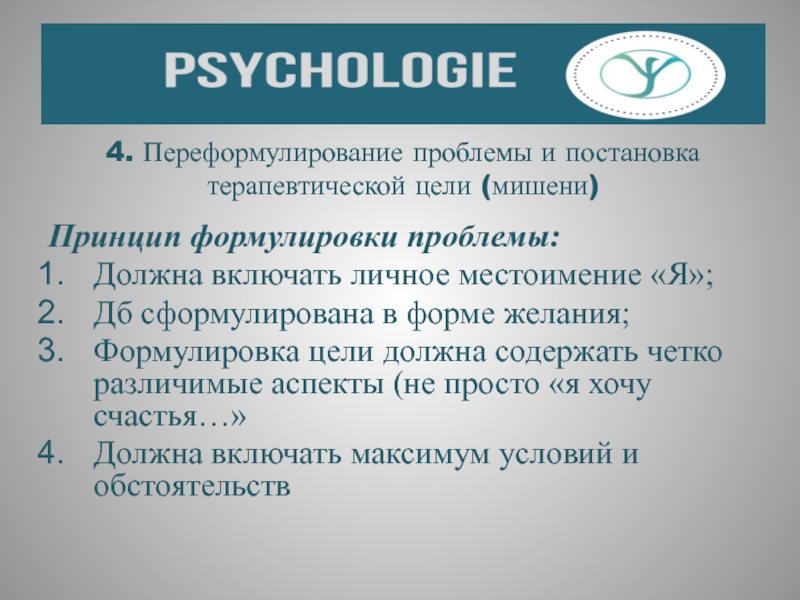 PSYCHOLOGIE

4. Переформулирование проблемы и постановка терапевтической цели (мишени)

Принцип формулировки проблемы:
1. Должна включать личное местоимение «Я»;
2. Дб сформулирована в форме желания;
3. Формулировка цели должна содержать четко различимые аспекты (не просто «я хочу счастья…»
4. Должна включать максимум условий и обстоятельств